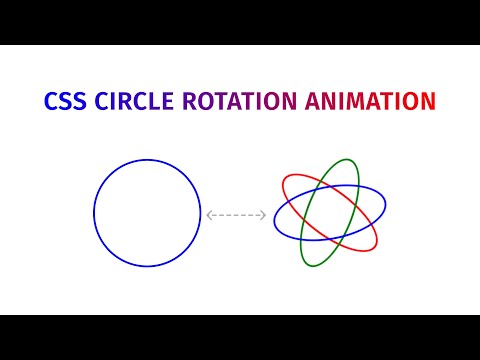 CSS CIRCLE ROTATION ANIMATION